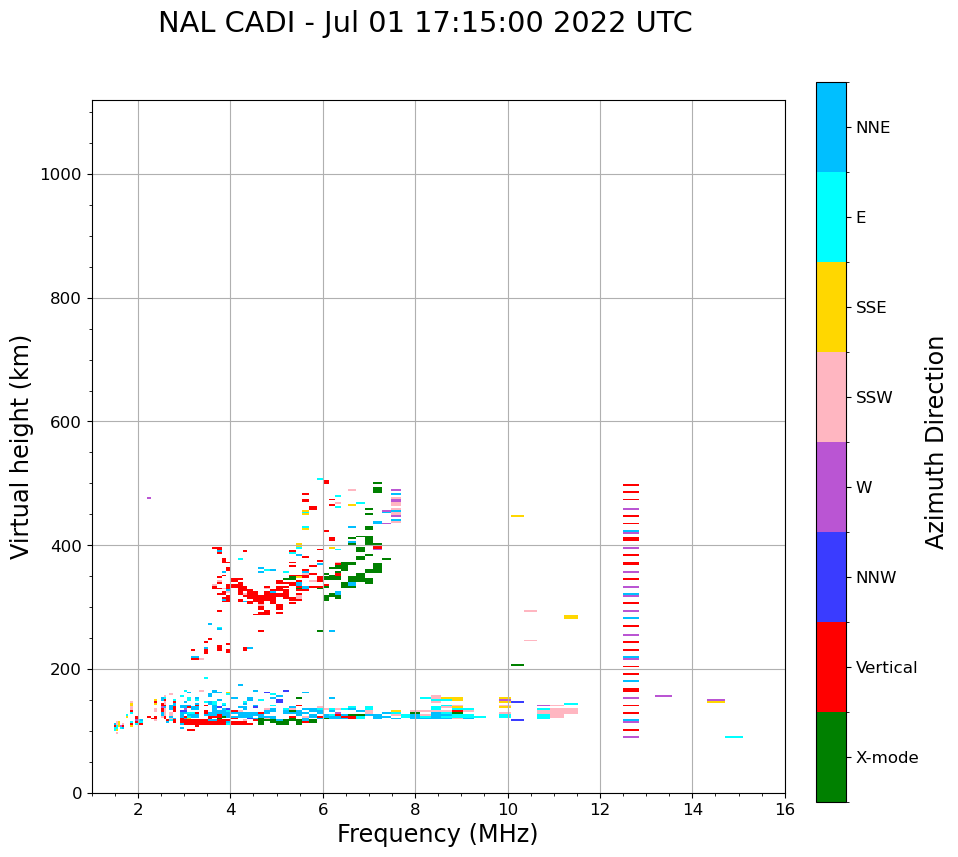 NAL CADI - Jul 01 17:15:00 2022 UTC

Virtual height (km)

1000
800
600
400
200
0

2
4
6
8
10
12
14
16

Frequency (MHz)

NNE
E
SSE
SSW
W
NNW
Vertical
X-mode

Azimuth Direction